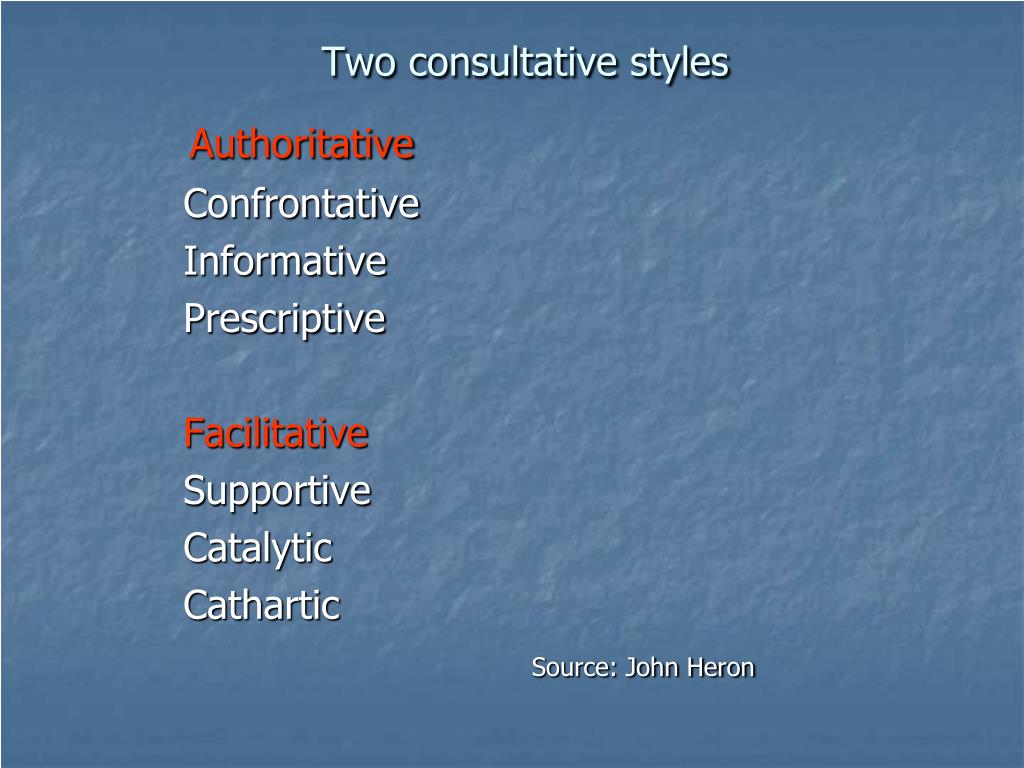 Two consultative styles

Authoritative
Confrontative
Informative
Prescriptive

Facilitative
Supportive
Catalytic
Cathartic

Source: John Heron